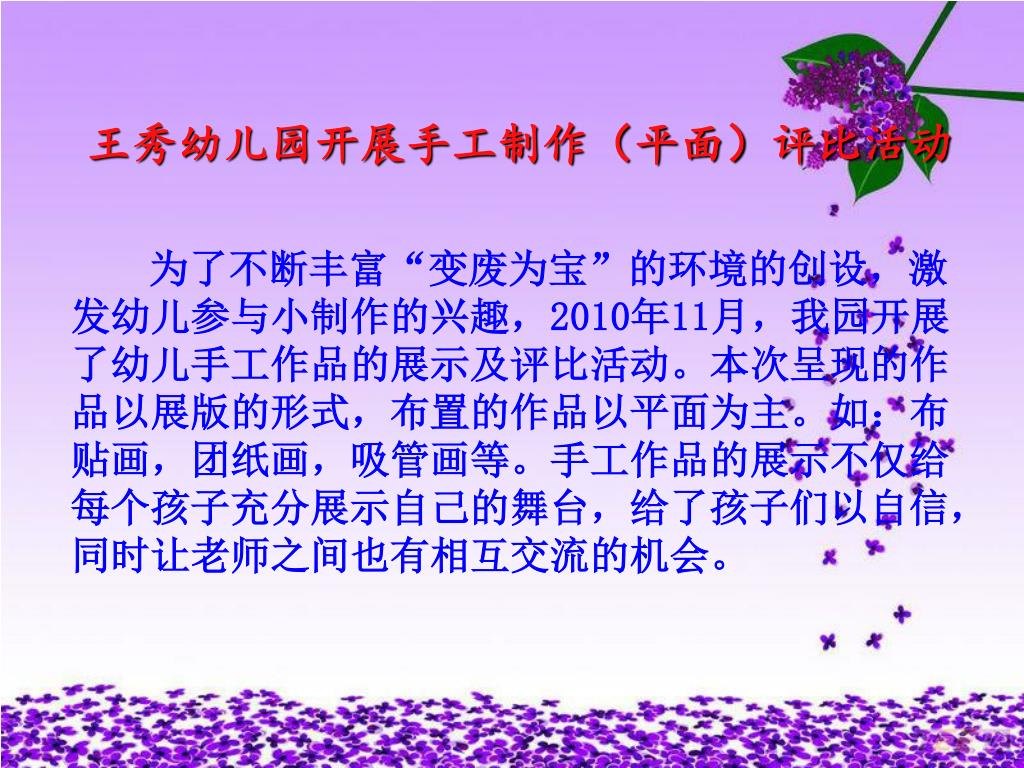 王秀幼儿园开展手工制作（平面）评比活动

为了不断丰富“变废为宝”的环境的创设，激发幼儿参与小制作的兴趣，2010年11月，我园开展了幼儿手工作品的展示及评比活动。本次呈现的作品以展版的形式，布置的作品以平面为主。如：布贴画，团纸画，吸管画等。手工作品的展示不仅给每个孩子充分展示自己的舞台，给了孩子们以自信，同时让老师之间也有相互交流的机会。